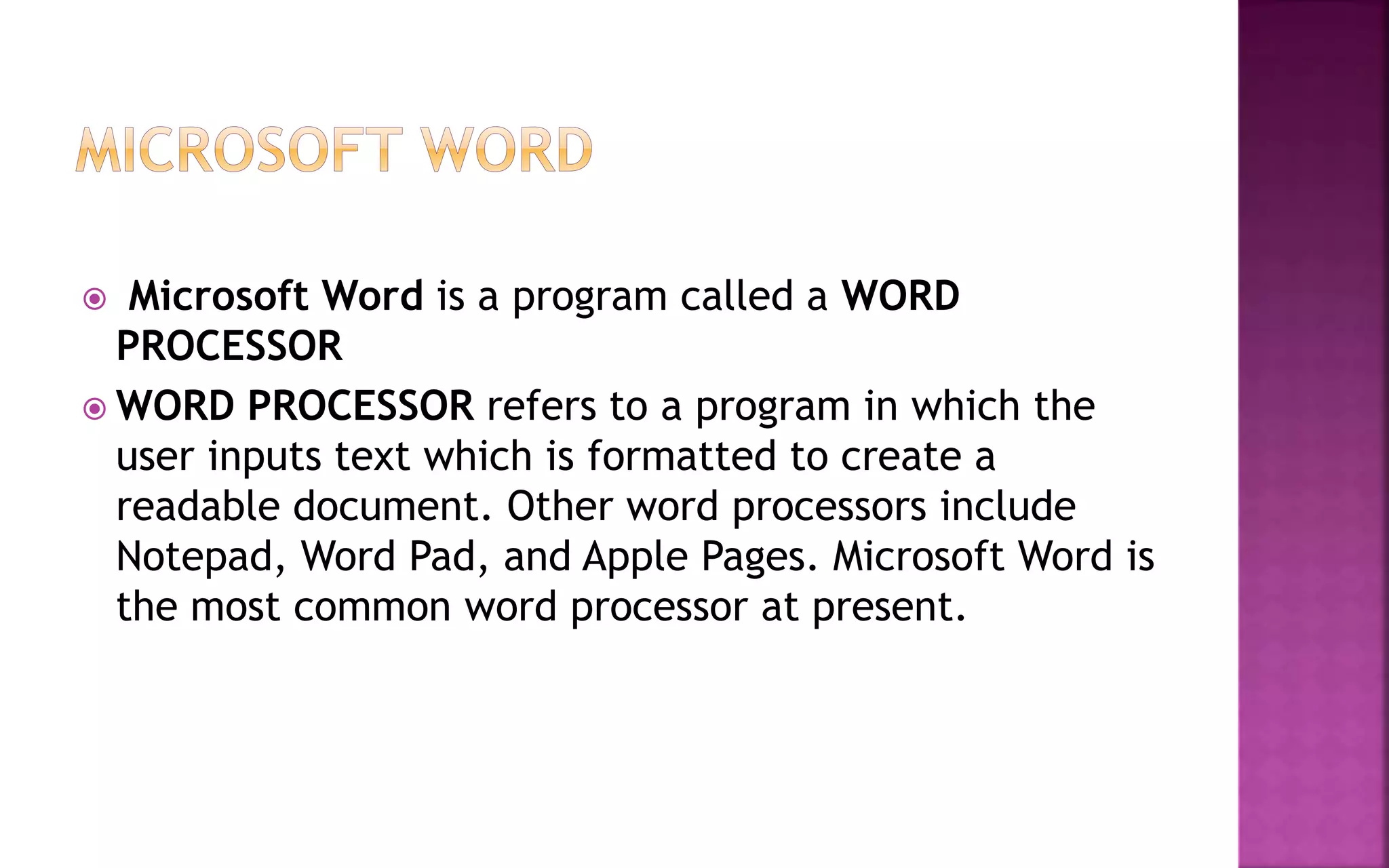 MICROSOFT WORD

Microsoft Word is a program called a WORD PROCESSOR

WORD PROCESSOR refers to a program in which the user inputs text which is formatted to create a readable document. Other word processors include Notepad, Word Pad, and Apple Pages. Microsoft Word is the most common word processor at present.